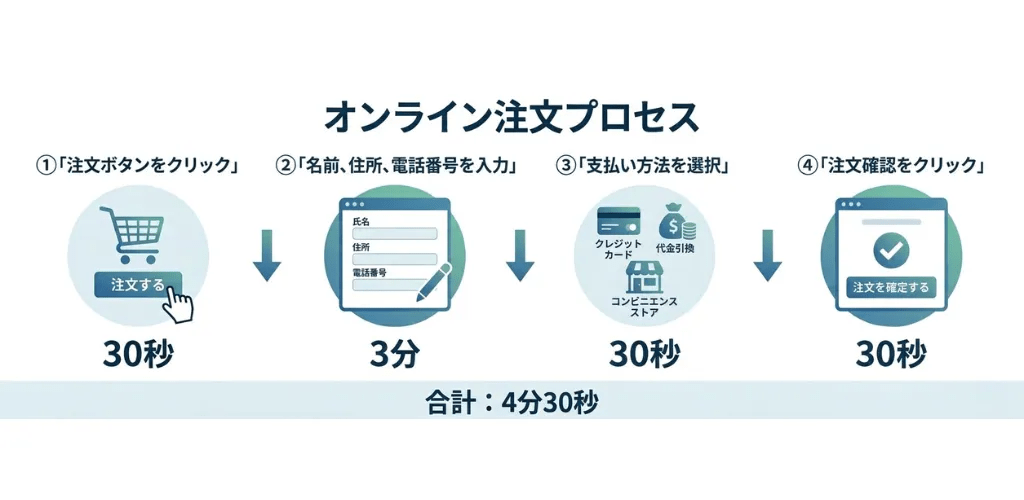 オンライン注文プロセス

①「注文ボタンをクリック」

注文する

30秒

②「名前、住所、電話番号を入力」

氏名

住所

電話番号

3分

③「支払い方法を選択」

クレジットカード

代金引換

コンビニエンスストア

30秒

④「注文確認をクリック」

注文を確定する

30秒

合計：4分30秒